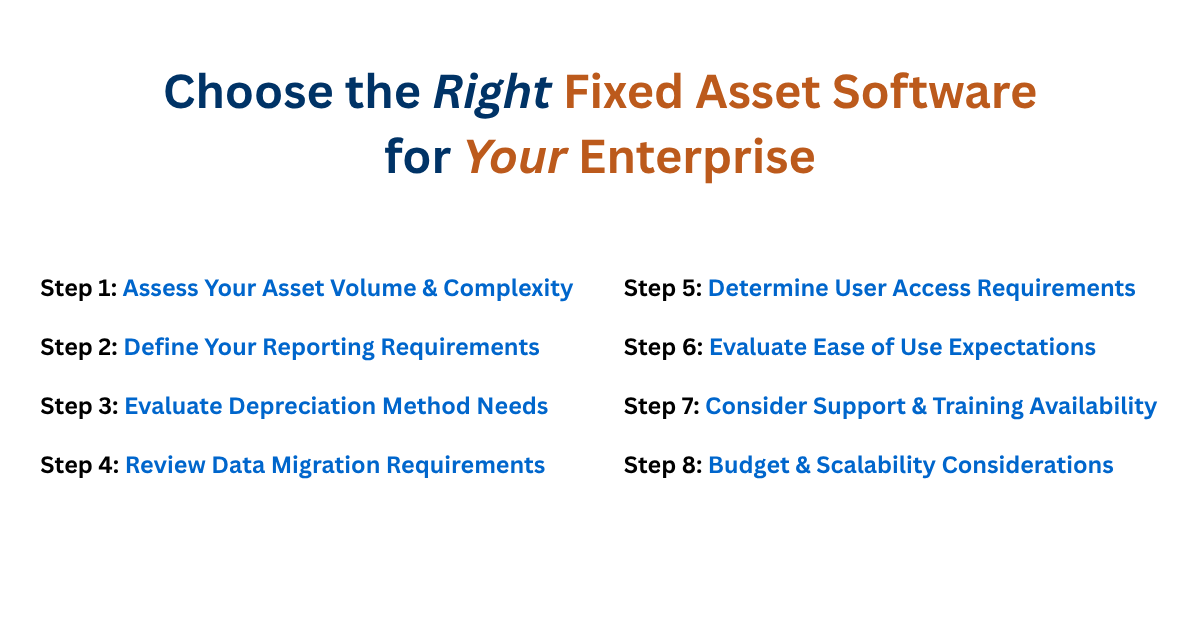 Choose the Right Fixed Asset Software for Your Enterprise

Step 1: Assess Your Asset Volume & Complexity

Step 2: Define Your Reporting Requirements

Step 3: Evaluate Depreciation Method Needs

Step 4: Review Data Migration Requirements

Step 5: Determine User Access Requirements

Step 6: Evaluate Ease of Use Expectations

Step 7: Consider Support & Training Availability

Step 8: Budget & Scalability Considerations